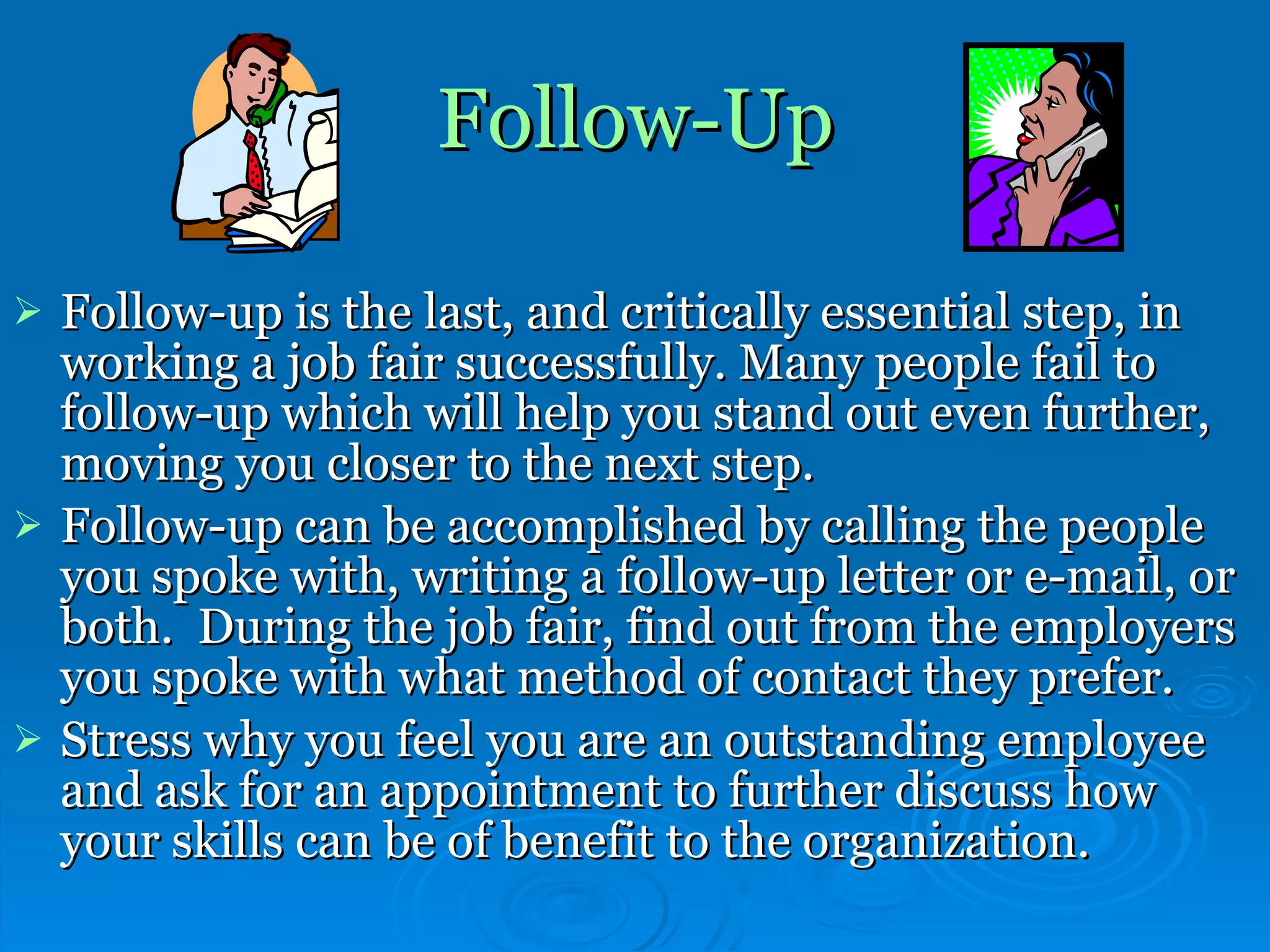 Follow-Up

➢ Follow-up is the last, and critically essential step, in working a job fair successfully. Many people fail to follow-up which will help you stand out even further, moving you closer to the next step.

➢ Follow-up can be accomplished by calling the people you spoke with, writing a follow-up letter or e-mail, or both.  During the job fair, find out from the employers you spoke with what method of contact they prefer.

➢ Stress why you feel you are an outstanding employee and ask for an appointment to further discuss how your skills can be of benefit to the organization.